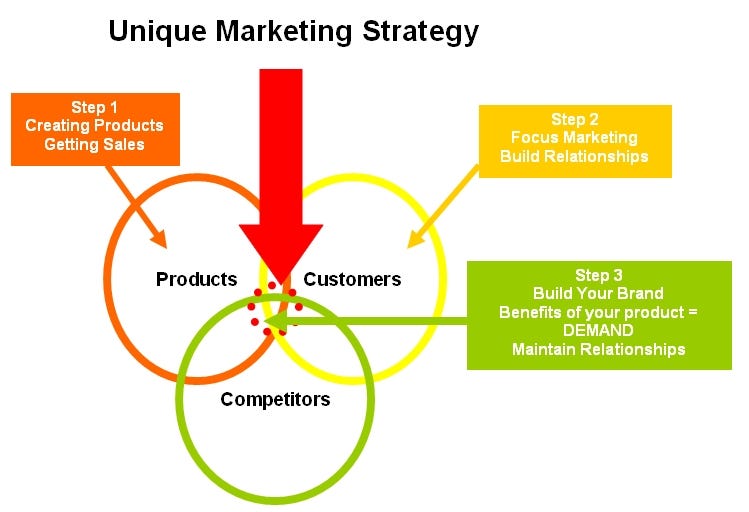 Unique Marketing Strategy

Step 1
Creating Products
Getting Sales

Step 2
Focus Marketing
Build Relationships

Products

Customers

Step 3
Build Your Brand
Benefits of your product =
DEMAND
Maintain Relationships

Competitors